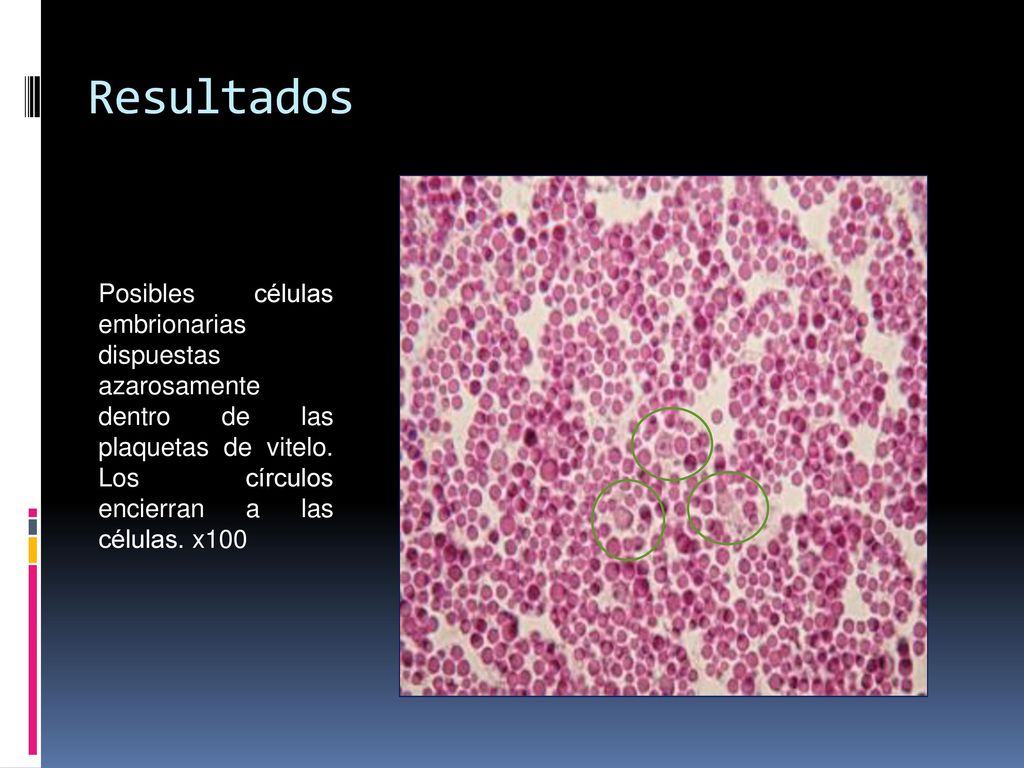 Resultados

Posibles células embrionarias dispuestas azarosamente dentro de las plaquetas de vitelo. Los círculos encierran a las células. x100